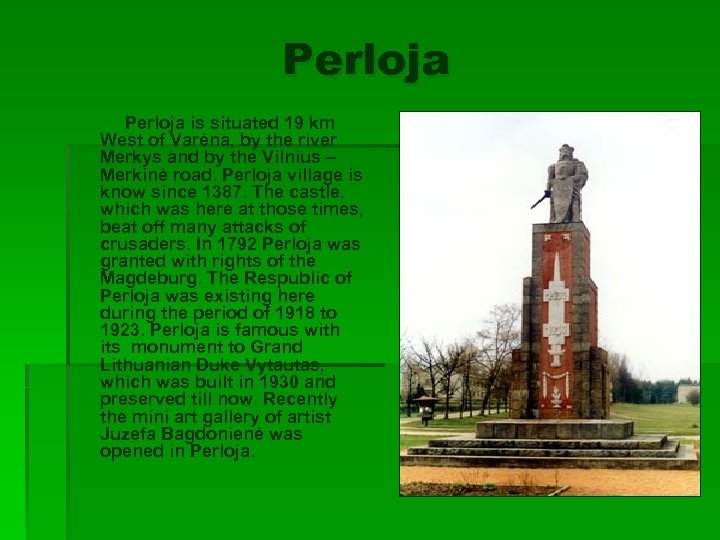 Perloja

Perloja is situated 19 km West of Varėna, by the river Merkys and by the Vilnius – Merkinė road. Perloja village is know since 1387. The castle, which was here at those times, beat off many attacks of crusaders. In 1792 Perloja was granted with rights of the Magdeburg. The Respublic of Perloja was existing here during the period of 1918 to 1923. Perloja is famous with its monument to Grand Lithuanian Duke Vytautas, which was built in 1930 and preserved till now. Recently the mini art gallery of artist Juzefa Bagdonienė was opened in Perloja.